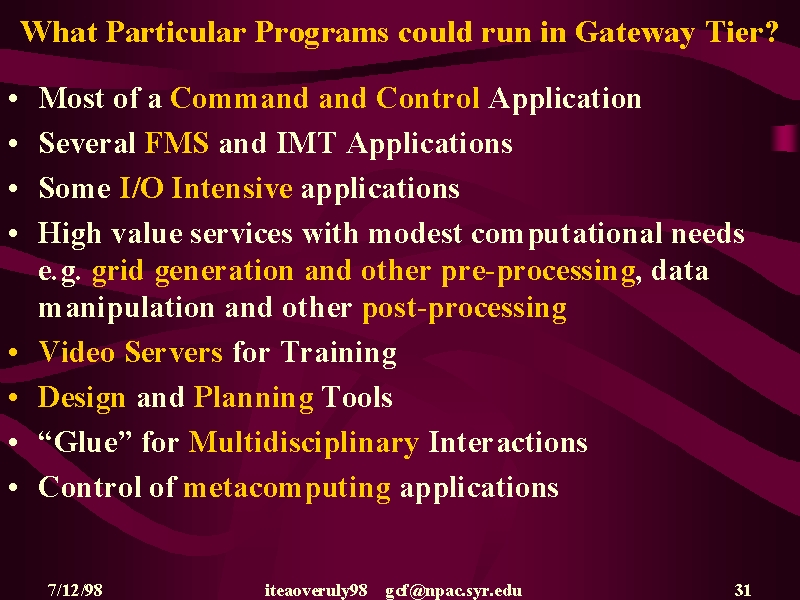 What Particular Programs could run in Gateway Tier?

• Most of a Command and Control Application
• Several FMS and IMT Applications
• Some I/O Intensive applications
• High value services with modest computational needs e.g. grid generation and other pre-processing, data manipulation and other post-processing
• Video Servers for Training
• Design and Planning Tools
• “Glue” for Multidisciplinary Interactions
• Control of metacomputing applications

7/12/98 iteaoveruly98 gcf@npac.syr.edu 31